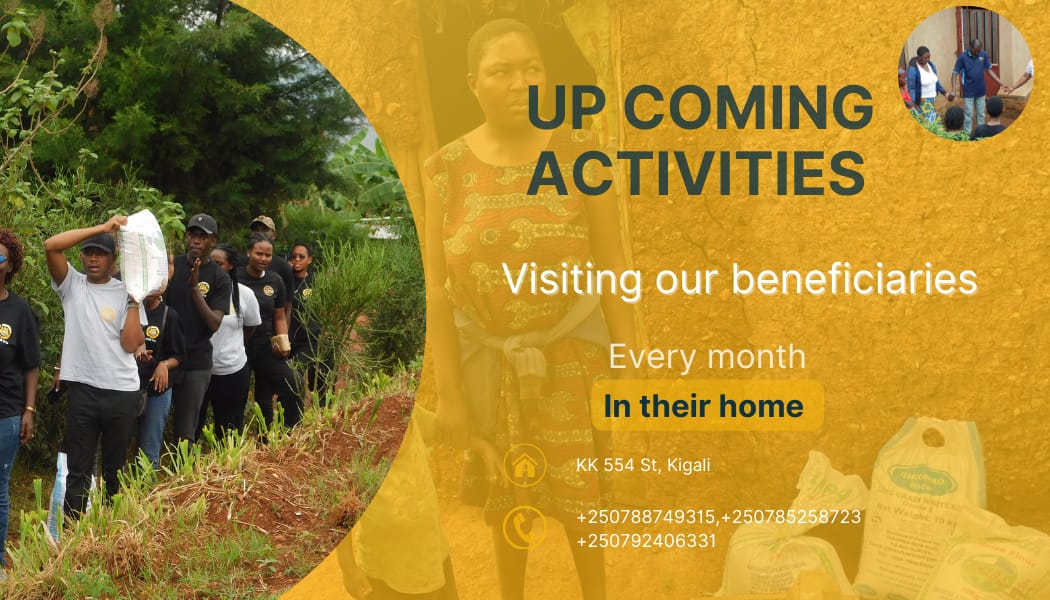 UP COMING ACTIVITIES

Visiting our beneficiaries

Every month

In their home

KK 554 St, Kigali

+250788749315,+250785258723
+250792406331